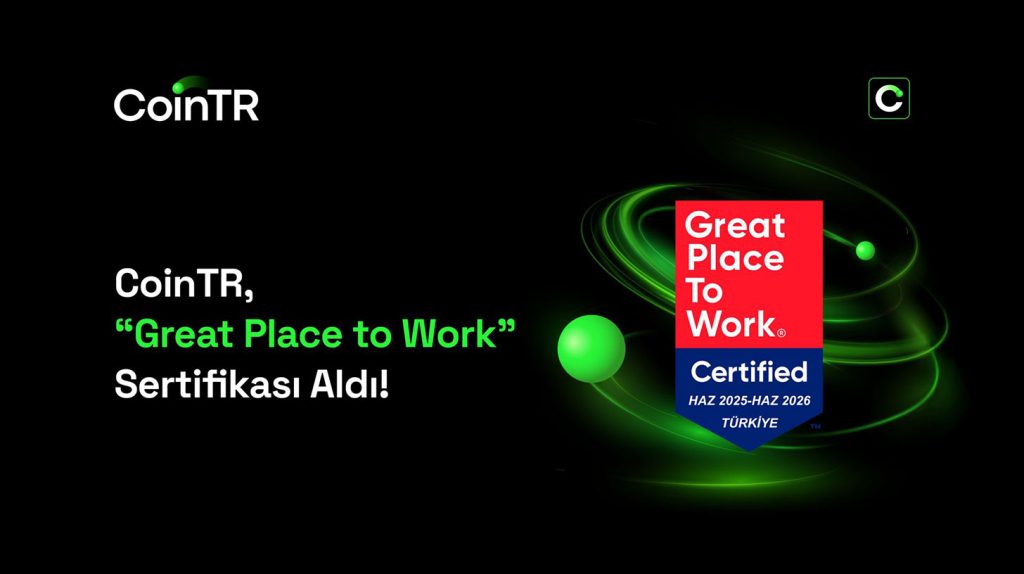 CoinTR

C

CoinTR,
“Great Place to Work”
Sertifikası Aldı!

Great Place To Work®
Certified
HAZ 2025-HAZ 2026
TÜRKİYE
™